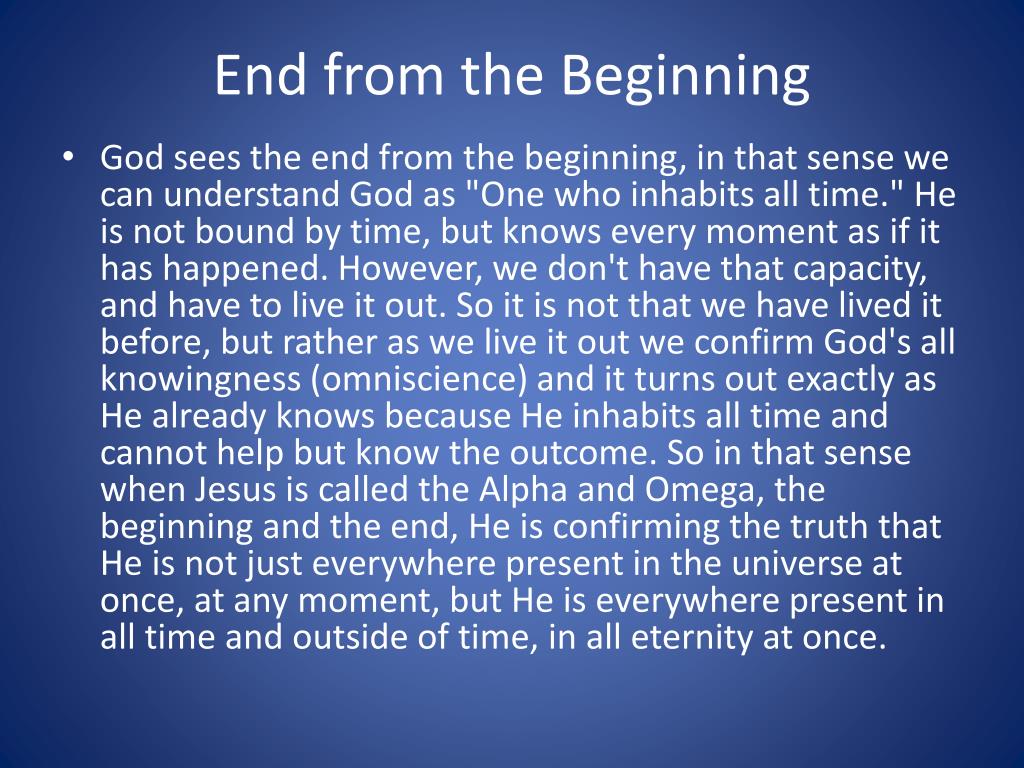 End from the Beginning

• God sees the end from the beginning, in that sense we can understand God as "One who inhabits all time." He is not bound by time, but knows every moment as if it has happened. However, we don't have that capacity, and have to live it out. So it is not that we have lived it before, but rather as we live it out we confirm God's all knowingness (omniscience) and it turns out exactly as He already knows because He inhabits all time and cannot help but know the outcome. So in that sense when Jesus is called the Alpha and Omega, the beginning and the end, He is confirming the truth that He is not just everywhere present in the universe at once, at any moment, but He is everywhere present in all time and outside of time, in all eternity at once.